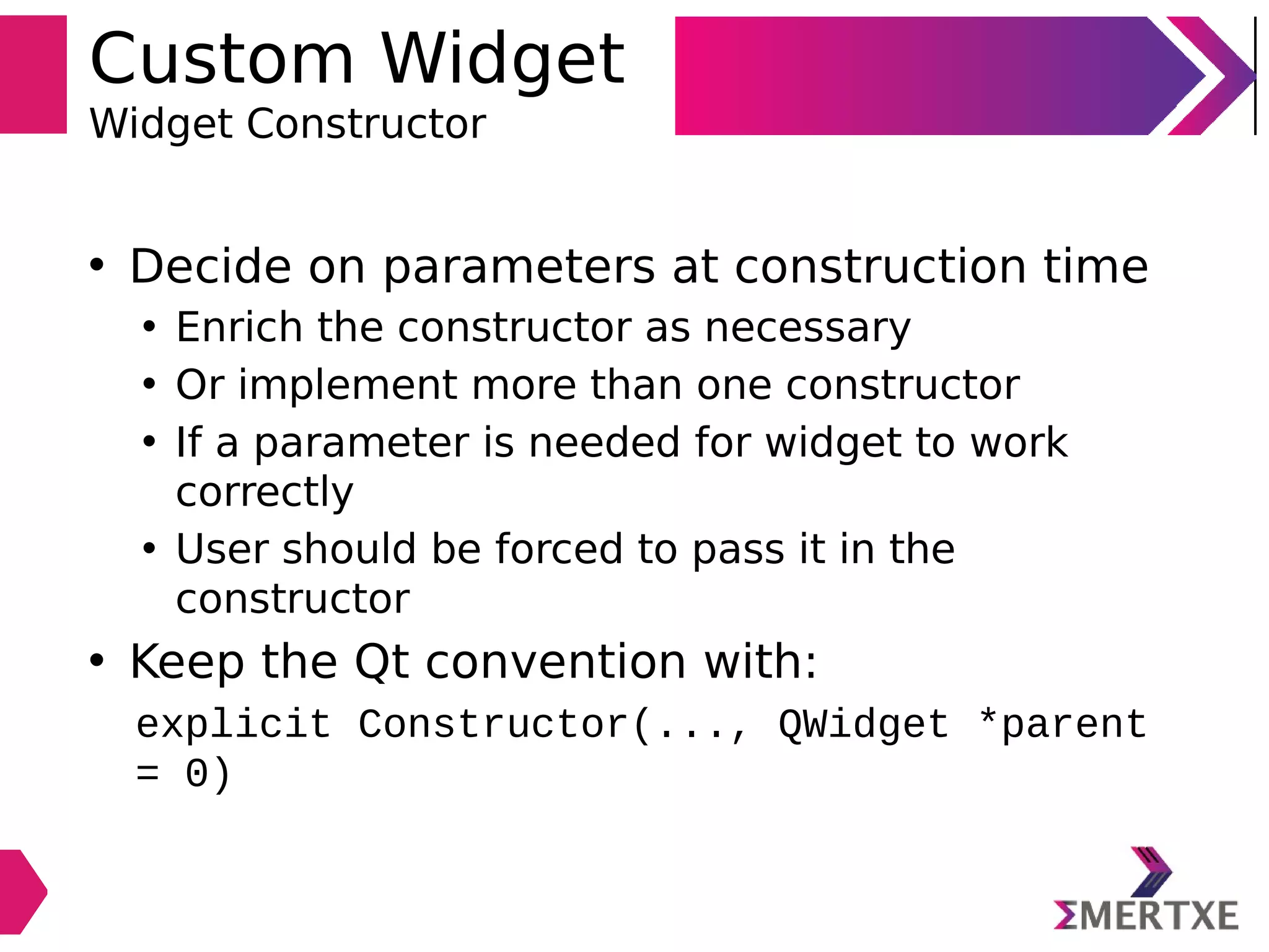 Custom Widget
Widget Constructor

• Decide on parameters at construction time
  • Enrich the constructor as necessary
  • Or implement more than one constructor
  • If a parameter is needed for widget to work correctly
  • User should be forced to pass it in the constructor
• Keep the Qt convention with:

explicit Constructor(..., QWidget *parent = 0)

ΣMERTXE